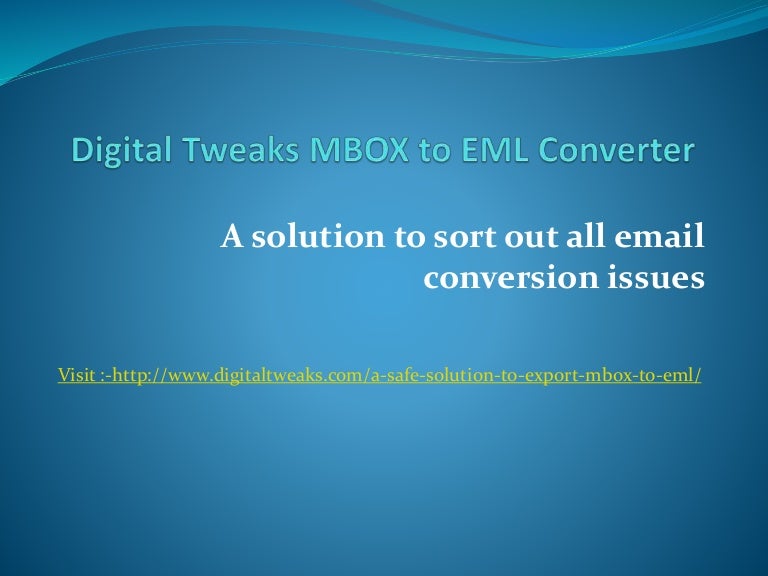 Digital Tweaks MBOX to EML Converter

A solution to sort out all email conversion issues

Visit :-http://www.digitaltweaks.com/a-safe-solution-to-export-mbox-to-eml/